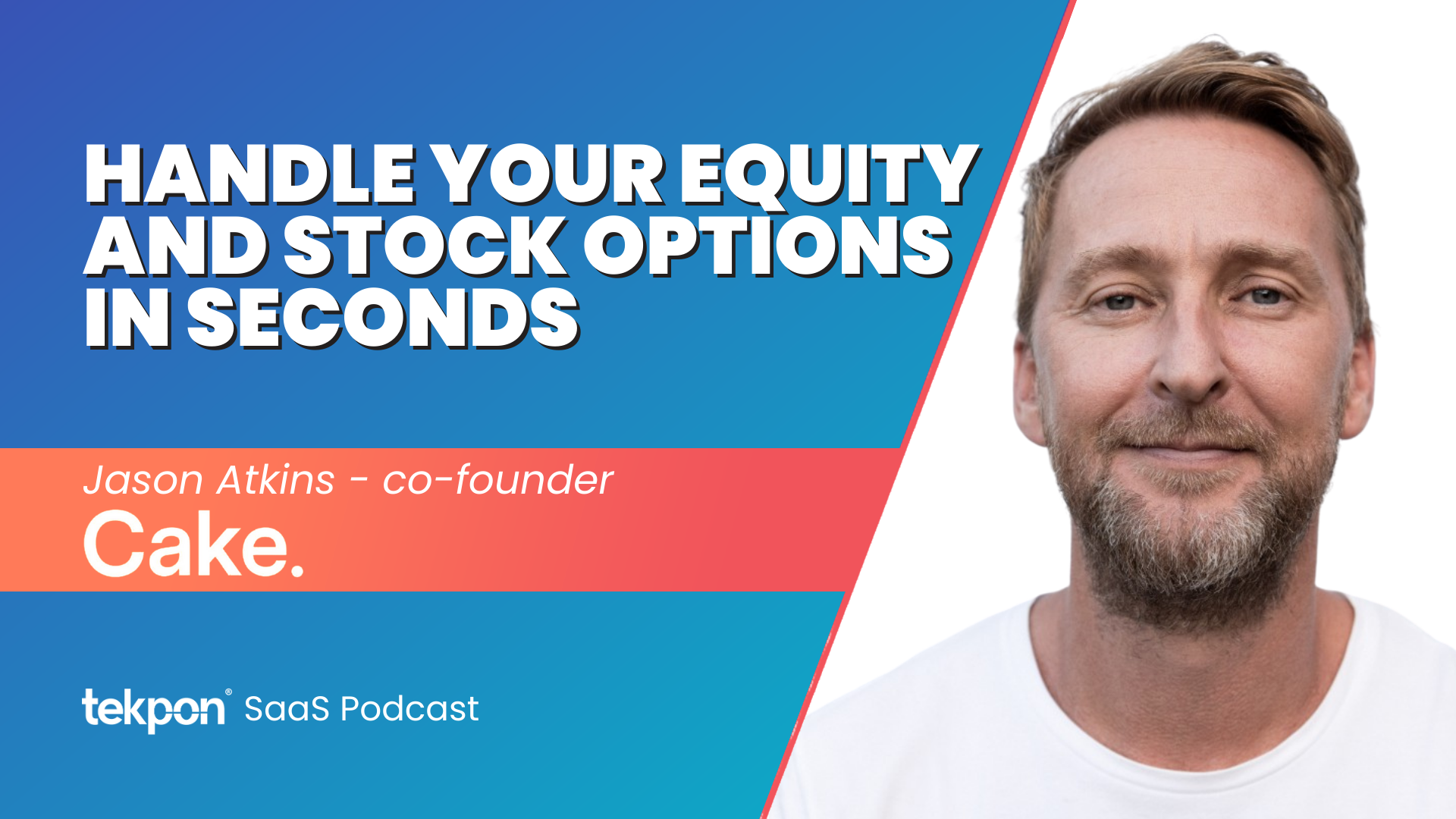 HANDLE YOUR EQUITY AND STOCK OPTIONS IN SECONDS

Jason Atkins - co-founder

Cake.

tekpon® SaaS Podcast